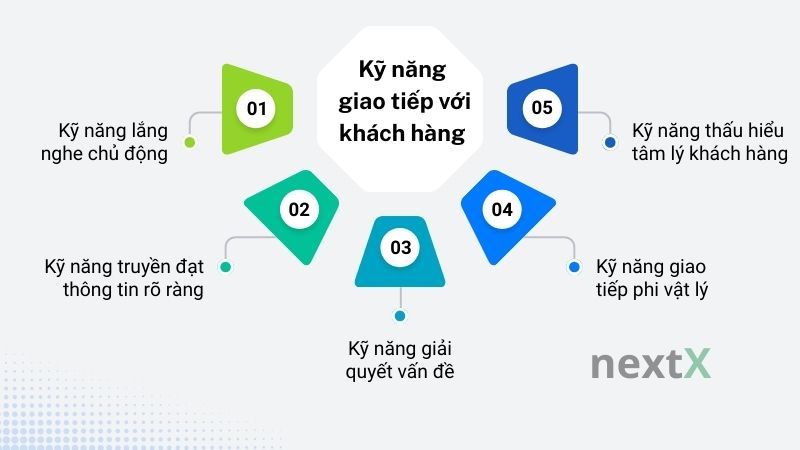 Kỹ năng giao tiếp với khách hàng

01

Kỹ năng lắng nghe chủ động

02

Kỹ năng truyền đạt thông tin rõ ràng

03

Kỹ năng giải quyết vấn đề

04

Kỹ năng giao tiếp phi vật lý

05

Kỹ năng thấu hiểu tâm lý khách hàng

nextX